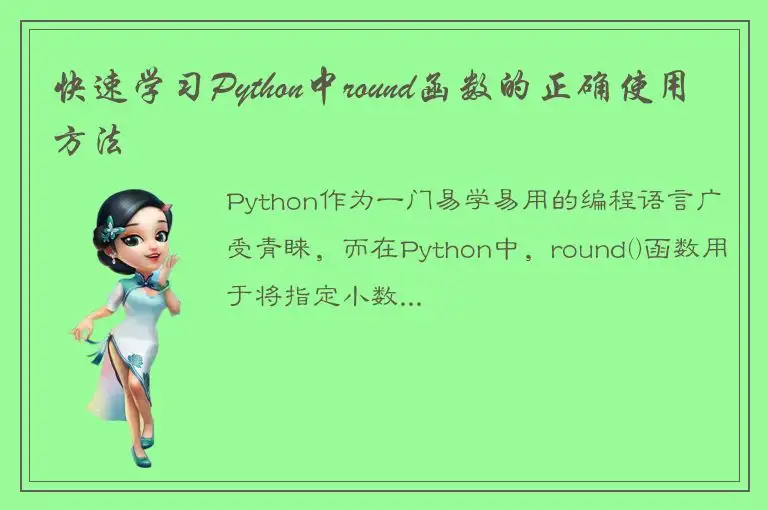 快速学习Python中round函数的正确使用方法

Python作为一门易学易用的编程语言广受青睐，而在Python中，round()函数用于将指定小数...